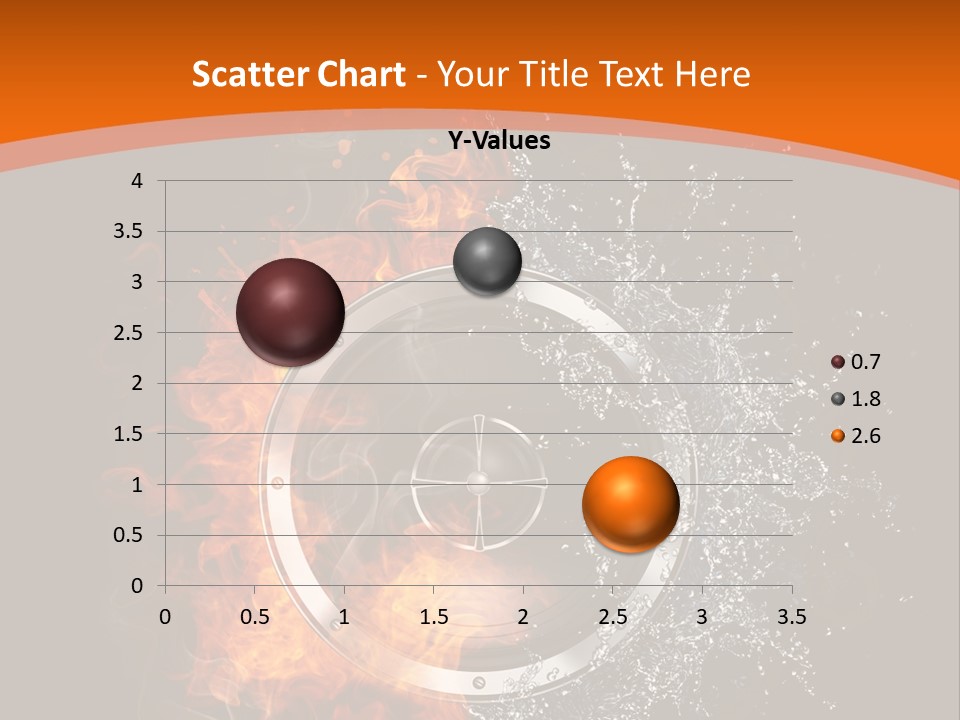 Scatter Chart - Your Title Text Here

Y-Values

4
3.5
3
2.5
2
1.5
1
0.5
0

0 0.5 1 1.5 2 2.5 3 3.5

0.7
1.8
2.6